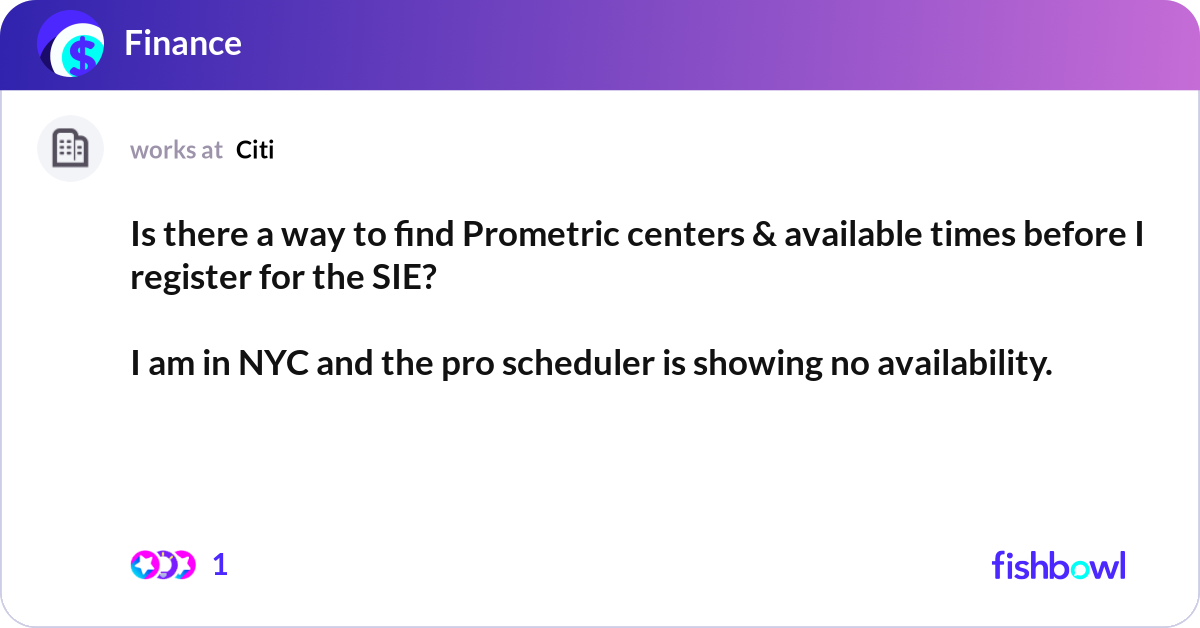 Finance

works at Citi

Is there a way to find Prometric centers & available times before I register for the SIE?

I am in NYC and the pro scheduler is showing no availability.

1

fishbowl